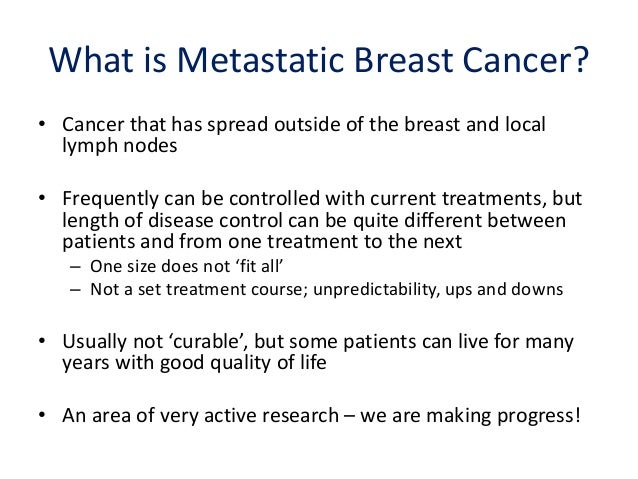 What is Metastatic Breast Cancer?

• Cancer that has spread outside of the breast and local lymph nodes

• Frequently can be controlled with current treatments, but length of disease control can be quite different between patients and from one treatment to the next
– One size does not ‘fit all’
– Not a set treatment course; unpredictability, ups and downs

• Usually not ‘curable’, but some patients can live for many years with good quality of life

• An area of very active research – we are making progress!